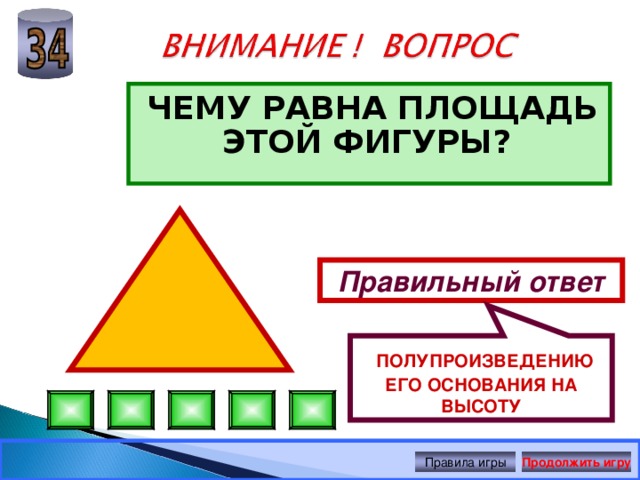 34

ВНИМАНИЕ ! ВОПРОС

ЧЕМУ РАВНА ПЛОЩАДЬ ЭТОЙ ФИГУРЫ?

Правильный ответ

ПОЛУПРОИЗВЕДЕНИЮ ЕГО ОСНОВАНИЯ НА ВЫСОТУ

Правила игры

Продолжить игру